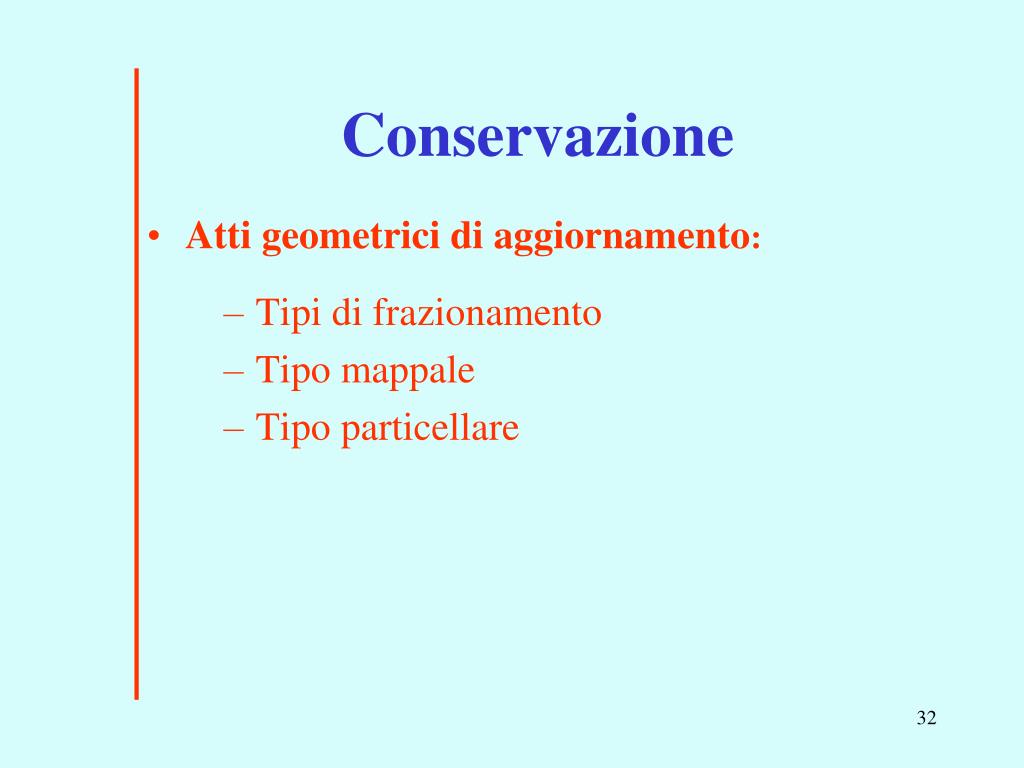 Conservazione

• Atti geometrici di aggiornamento:

– Tipi di frazionamento
– Tipo mappale
– Tipo particellare

32